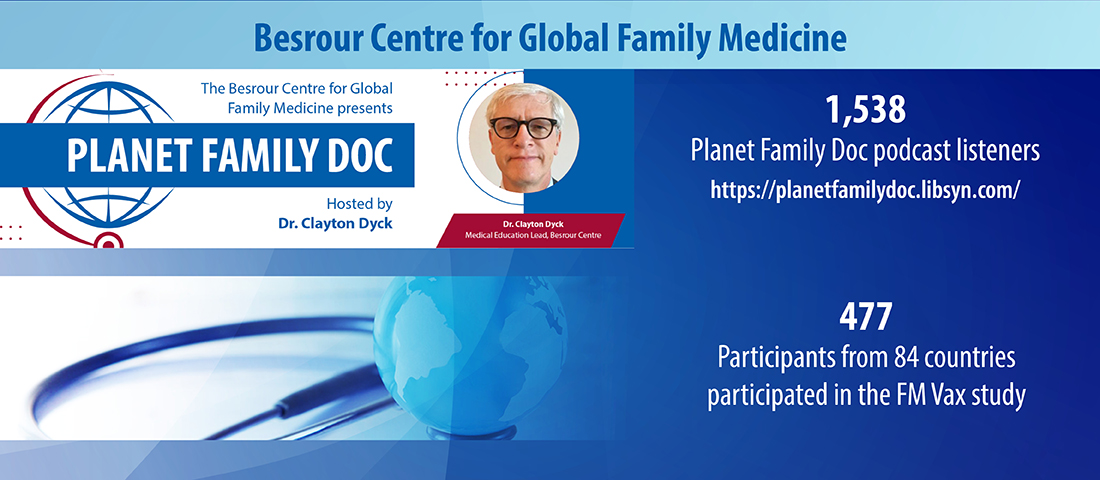 Besrour Centre for Global Family Medicine

The Besrour Centre for Global Family Medicine presents

PLANET FAMILY DOC

Hosted by
Dr. Clayton Dyck

Dr. Clayton Dyck
Medical Education Lead, Besrour Centre

1,538
Planet Family Doc podcast listeners
https://planetfamilydoc.libsyn.com/

477
Participants from 84 countries participated in the FM Vax study